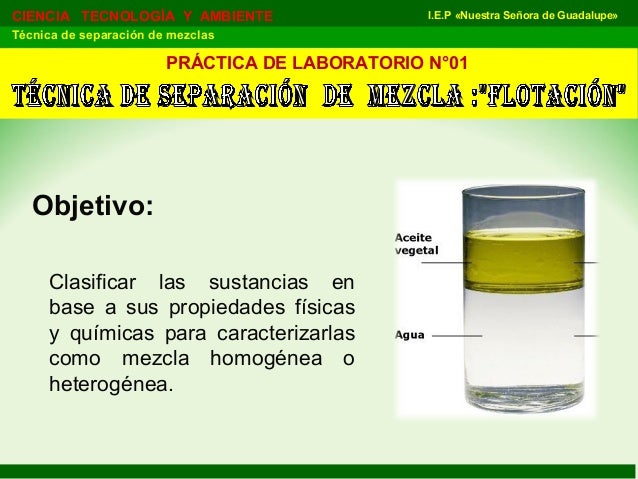 CIENCIA TECNOLOGÍA Y AMBIENTE
I.E.P «Nuestra Señora de Guadalupe»
Técnica de separación de mezclas

PRÁCTICA DE LABORATORIO N°01
TÉCNICA DE SEPARACIÓN DE MEZCLA :"FLOTACIÓN"

Objetivo:

Clasificar las sustancias en base a sus propiedades físicas y químicas para caracterizarlas como mezcla homogénea o heterogénea.

Aceite vegetal
Agua